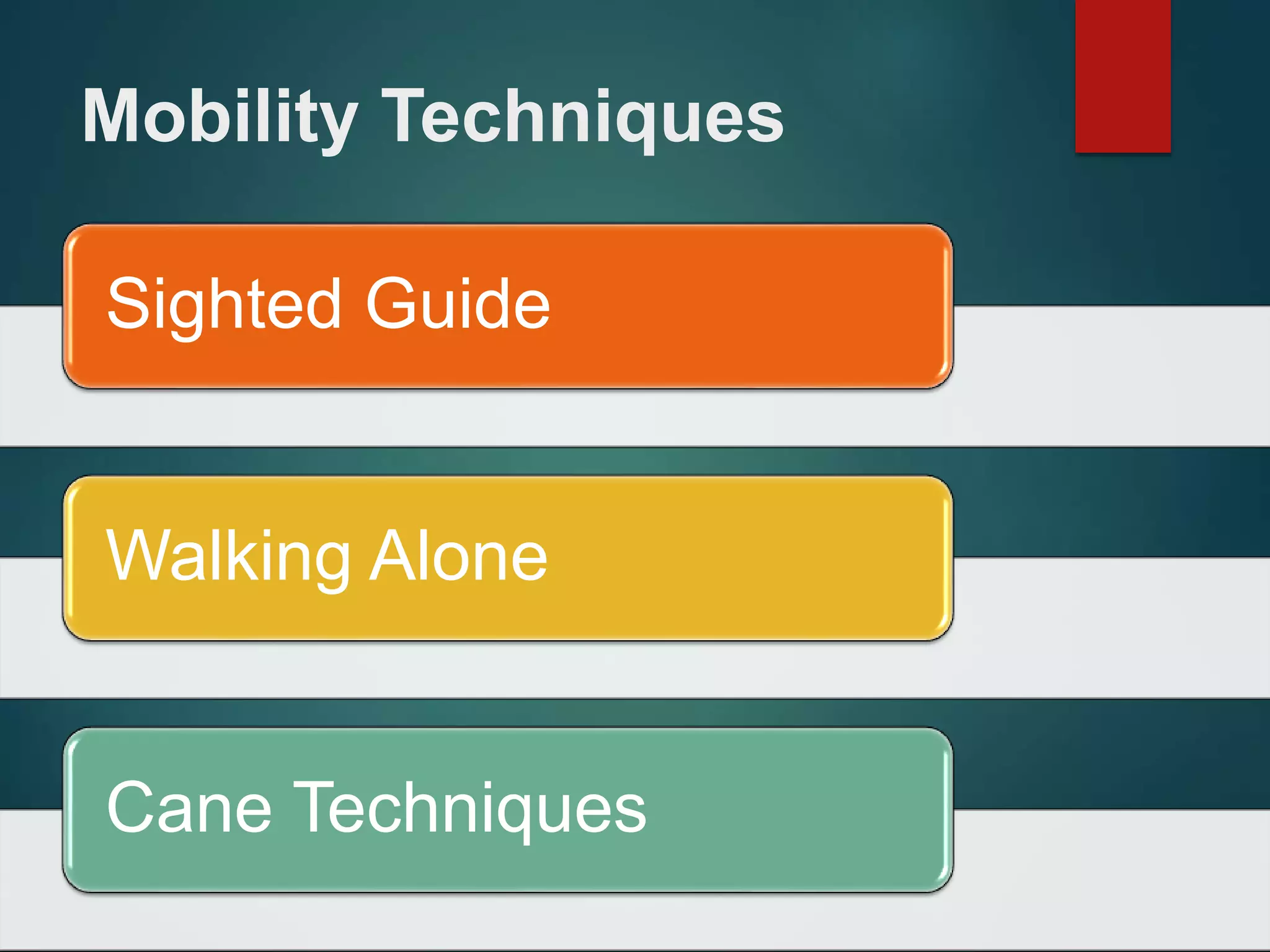 Mobility Techniques

Sighted Guide

Walking Alone

Cane Techniques